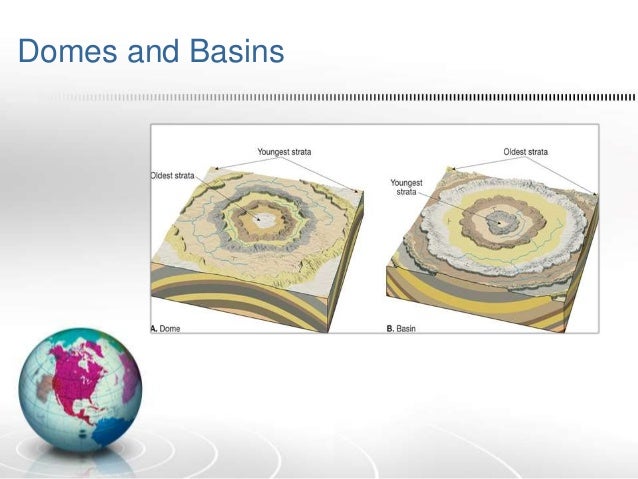 Domes and Basins

Youngest strata

Oldest strata

A. Dome

Oldest strata

Youngest strata

B. Basin